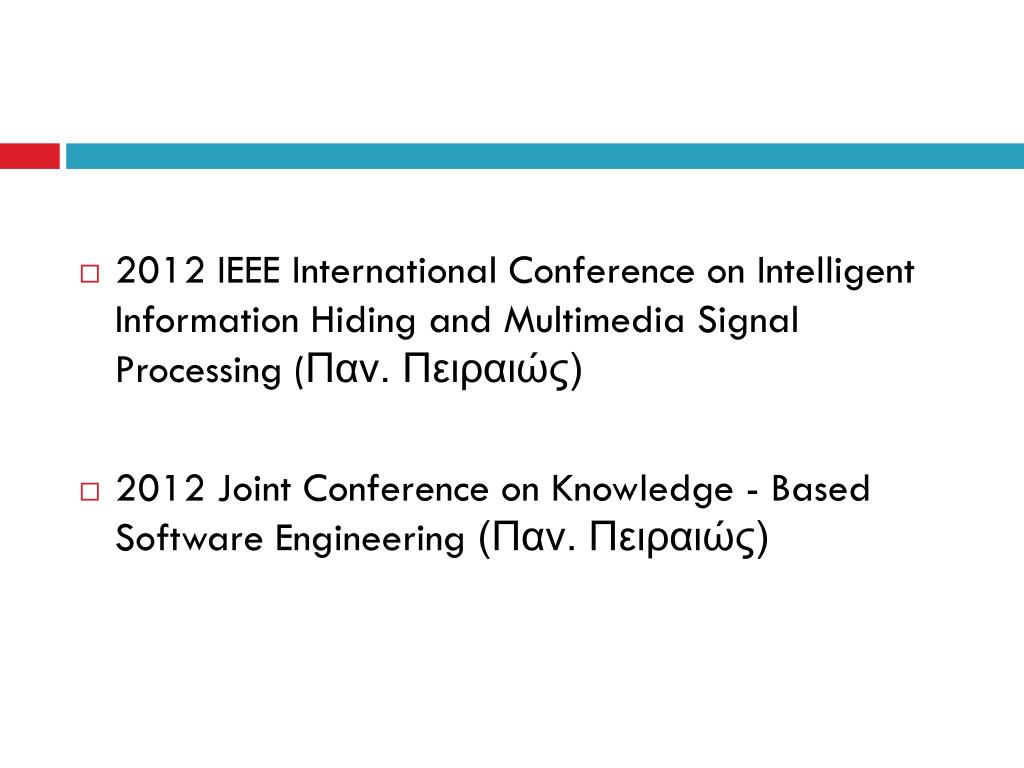 □ 2012 IEEE International Conference on Intelligent Information Hiding and Multimedia Signal Processing (Παν. Πειραιώς)

□ 2012 Joint Conference on Knowledge - Based Software Engineering (Παν. Πειραιώς)